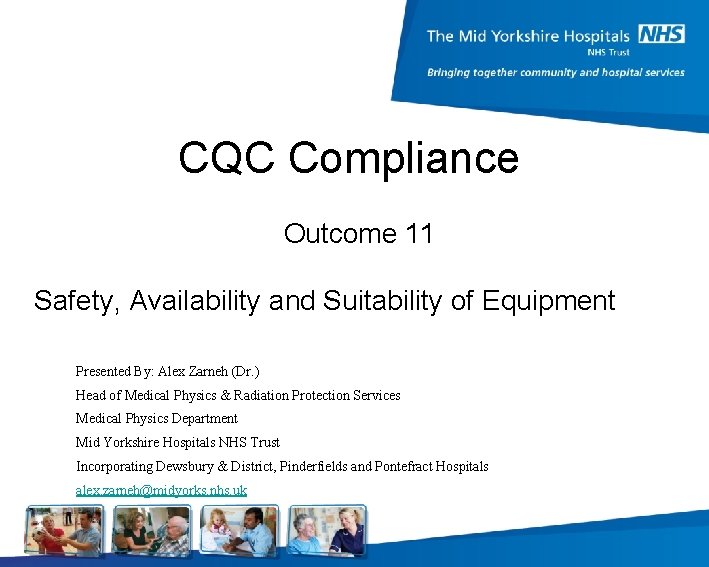 The Mid Yorkshire Hospitals NHS
NHS Trust
Bringing together community and hospital services

CQC Compliance

Outcome 11

Safety, Availability and Suitability of Equipment

Presented By: Alex Zarneh (Dr.)
Head of Medical Physics & Radiation Protection Services
Medical Physics Department
Mid Yorkshire Hospitals NHS Trust
Incorporating Dewsbury & District, Pinderfields and Pontefract Hospitals
alex.zarneh@midyorks.nhs.uk